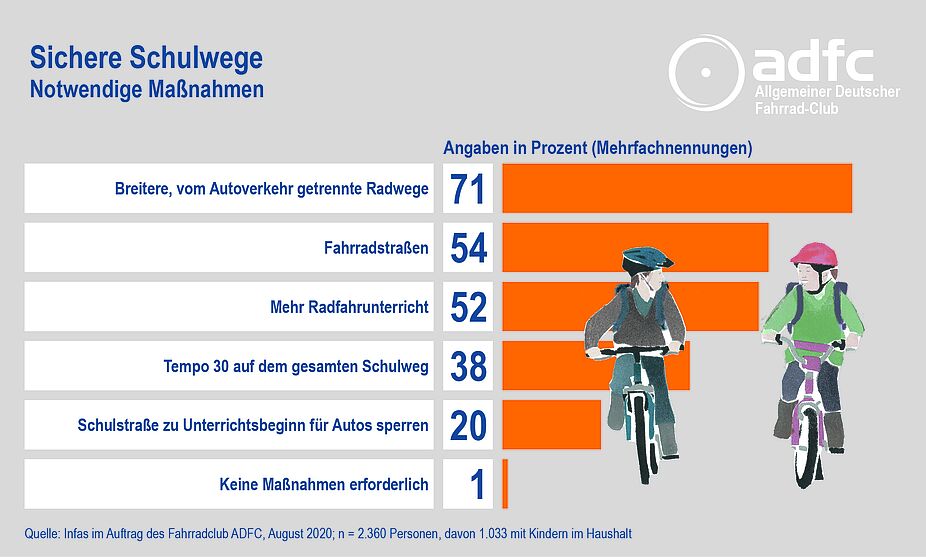 Sichere Schulwege
Notwendige Maßnahmen

adfc
Allgemeiner Deutscher Fahrrad-Club

Angaben in Prozent (Mehrfachnennungen)

| | |
|---|---|
| Breitere, vom Autoverkehr getrennte Radwege | 71 |
| Fahrradstraßen | 54 |
| Mehr Radfahrunterricht | 52 |
| Tempo 30 auf dem gesamten Schulweg | 38 |
| Schulstraße zu Unterrichtsbeginn für Autos sperren | 20 |
| Keine Maßnahmen erforderlich | 1 |

Quelle: Infas im Auftrag des Fahrradclub ADFC, August 2020; n = 2.360 Personen, davon 1.033 mit Kindern im Haushalt